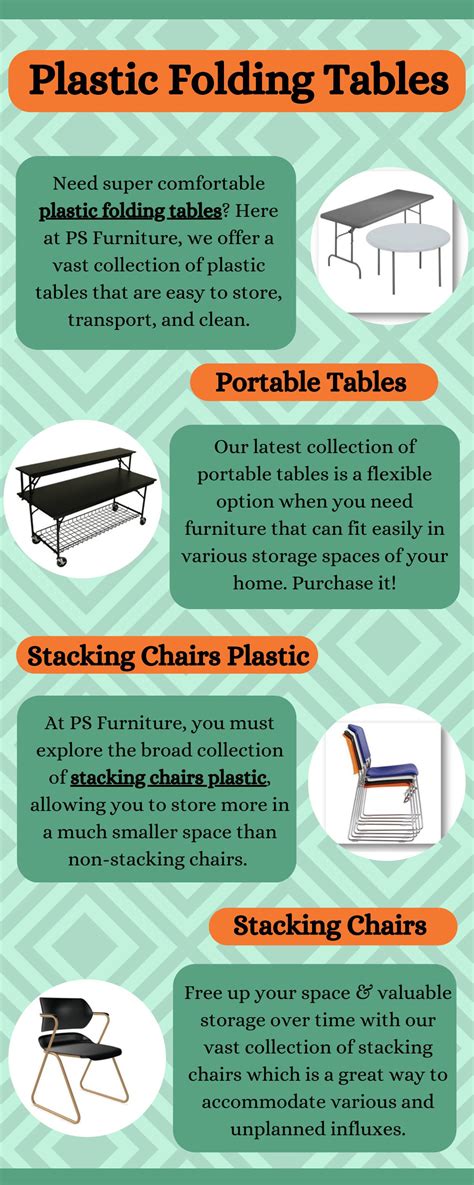 Plastic Folding Tables

Need super comfortable plastic folding tables? Here at PS Furniture, we offer a vast collection of plastic tables that are easy to store, transport, and clean.

Portable Tables

Our latest collection of portable tables is a flexible option when you need furniture that can fit easily in various storage spaces of your home. Purchase it!

Stacking Chairs Plastic

At PS Furniture, you must explore the broad collection of stacking chairs plastic, allowing you to store more in a much smaller space than non-stacking chairs.

Stacking Chairs

Free up your space & valuable storage over time with our vast collection of stacking chairs which is a great way to accommodate various and unplanned influxes.